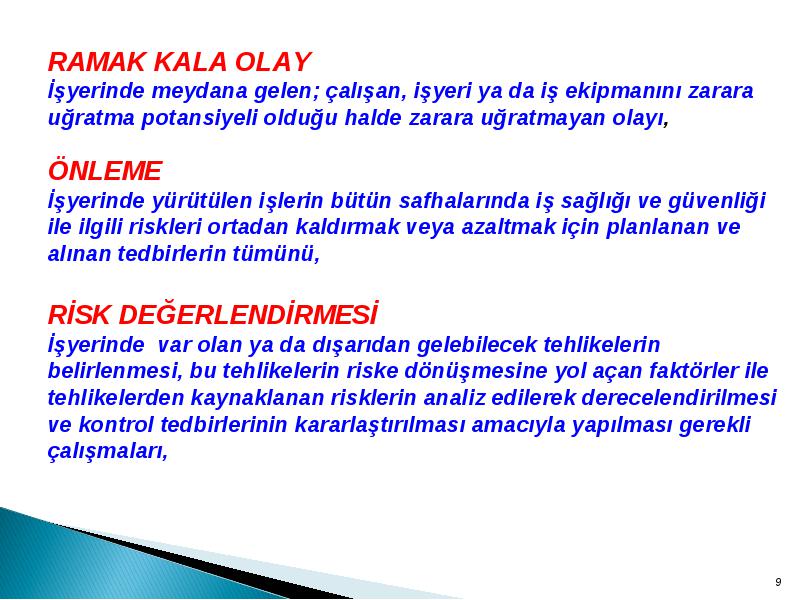 RAMAK KALA OLAY
İşyerinde meydana gelen; çalışan, işyeri ya da iş ekipmanını zarara uğratma potansiyeli olduğu halde zarara uğratmayan olayı,

ÖNLEME
İşyerinde yürütülen işlerin bütün safhalarında iş sağlığı ve güvenliği ile ilgili riskleri ortadan kaldırmak veya azaltmak için planlanan ve alınan tedbirlerin tümünü,

RİSK DEĞERLENDİRMESİ
İşyerinde var olan ya da dışarıdan gelebilecek tehlikelerin belirlenmesi, bu tehlikelerin riske dönüşmesine yol açan faktörler ile tehlikelerden kaynaklanan risklerin analiz edilerek derecelendirilmesi ve kontrol tedbirlerinin kararlaştırılması amacıyla yapılması gerekli çalışmaları,

9